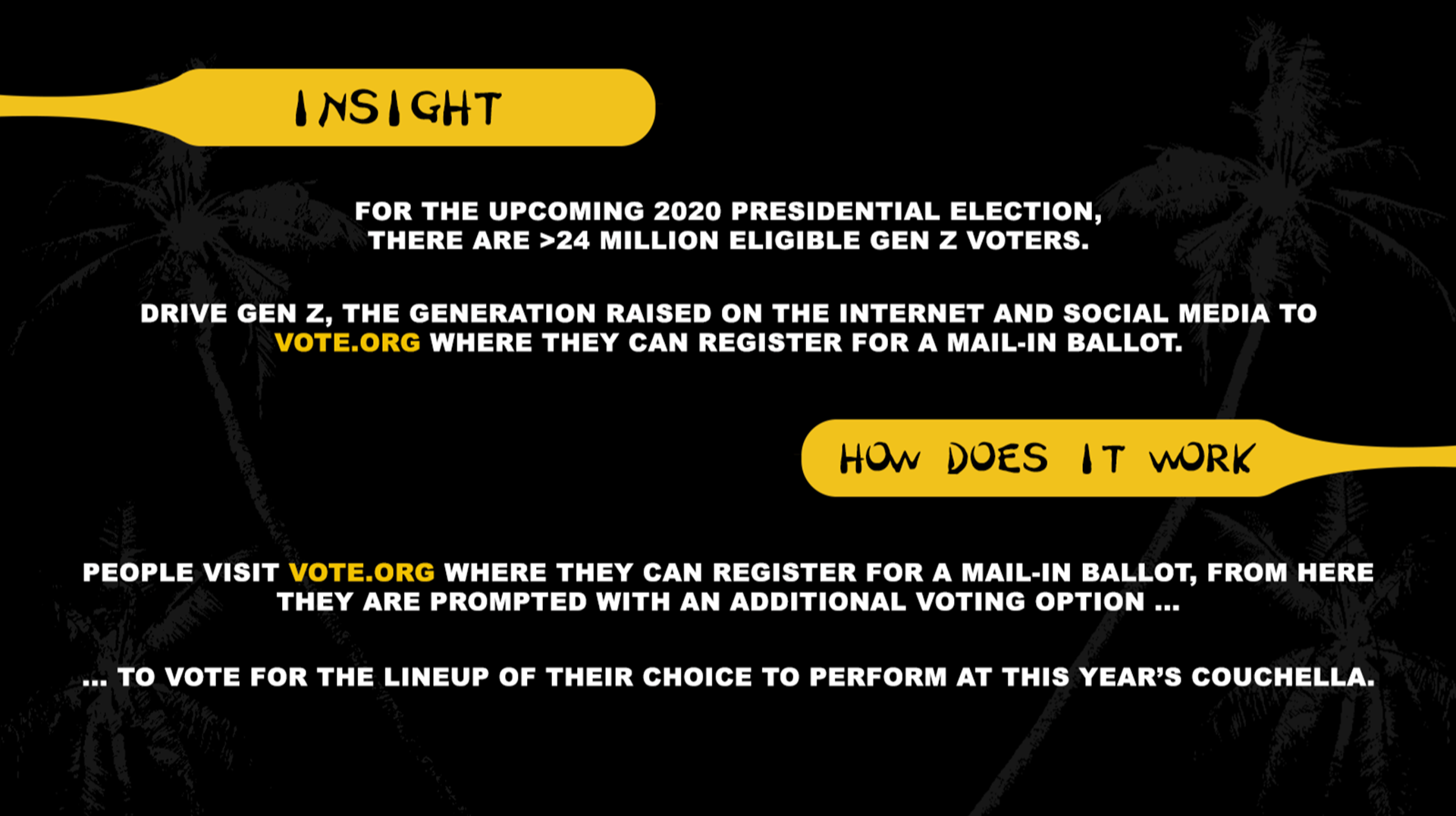 INSIGHT

FOR THE UPCOMING 2020 PRESIDENTIAL ELECTION, THERE ARE >24 MILLION ELIGIBLE GEN Z VOTERS.

DRIVE GEN Z, THE GENERATION RAISED ON THE INTERNET AND SOCIAL MEDIA TO VOTE.ORG WHERE THEY CAN REGISTER FOR A MAIL-IN BALLOT.

HOW DOES IT WORK

PEOPLE VISIT VOTE.ORG WHERE THEY CAN REGISTER FOR A MAIL-IN BALLOT, FROM HERE THEY ARE PROMPTED WITH AN ADDITIONAL VOTING OPTION ...

... TO VOTE FOR THE LINEUP OF THEIR CHOICE TO PERFORM AT THIS YEAR'S COUCHELLA.